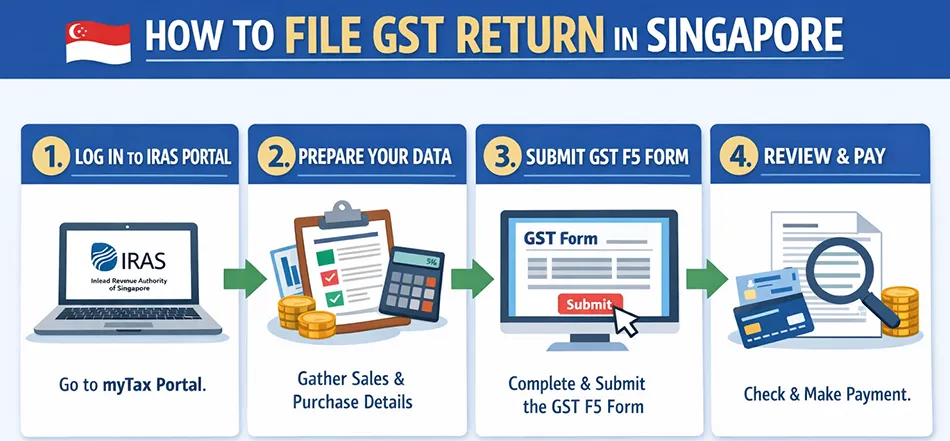 HOW TO FILE GST RETURN IN SINGAPORE

1. LOG IN TO IRAS PORTAL

IRAS
Inlead Revenue Authority of Singapore

Go to myTax Portal.

2. PREPARE YOUR DATA

5%

Gather Sales & Purchase Details

3. SUBMIT GST F5 FORM

GST Form

Submit

Complete & Submit the GST F5 Form

4. REVIEW & PAY

Check & Make Payment.